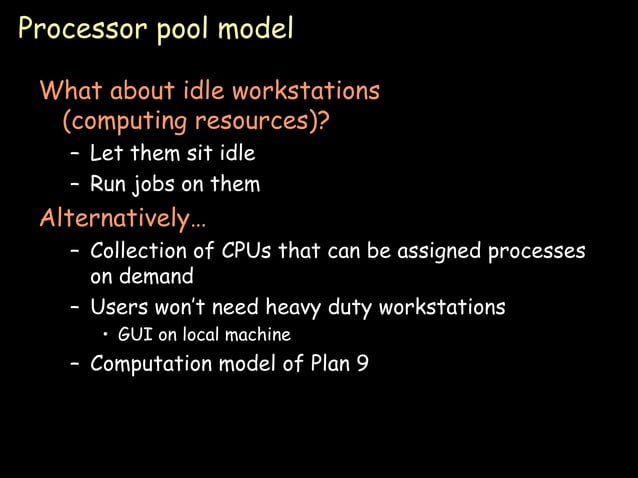 Processor pool model

What about idle workstations (computing resources)?

– Let them sit idle
– Run jobs on them

Alternatively…

– Collection of CPUs that can be assigned processes on demand
– Users won't need heavy duty workstations
  • GUI on local machine
– Computation model of Plan 9